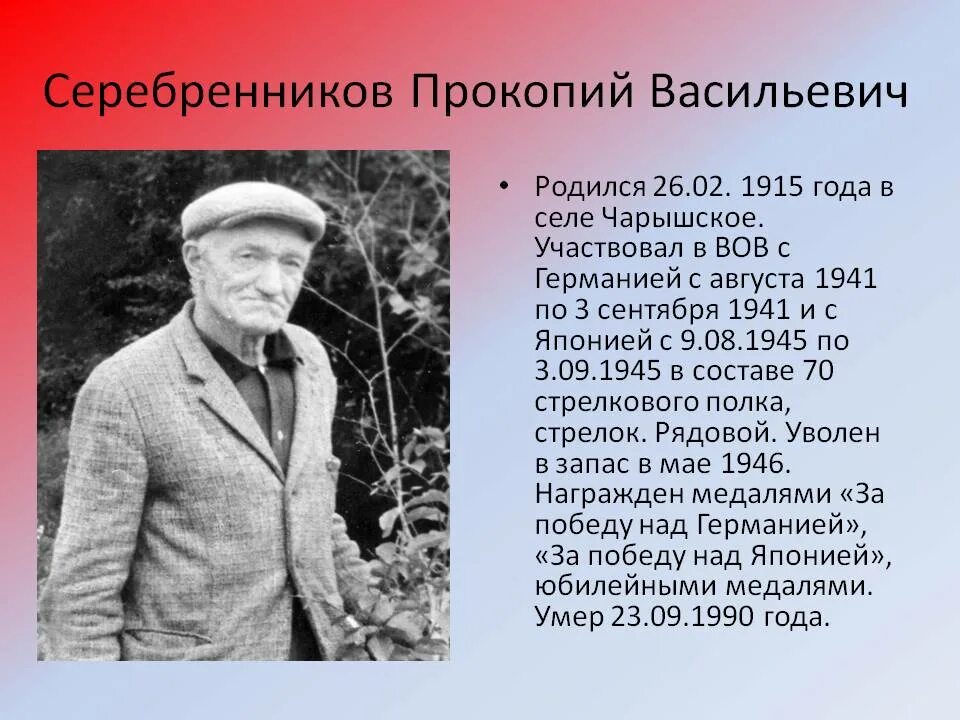 Серебренников Прокопий Васильевич

• Родился 26.02. 1915 года в селе Чарышское. Участвовал в ВОВ с Германией с августа 1941 по 3 сентября 1941 и с Японией с 9.08.1945 по 3.09.1945 в составе 70 стрелкового полка, стрелок. Рядовой. Уволен в запас в мае 1946. Награжден медалями «За победу над Германией», «За победу над Японией», юбилейными медалями. Умер 23.09.1990 года.